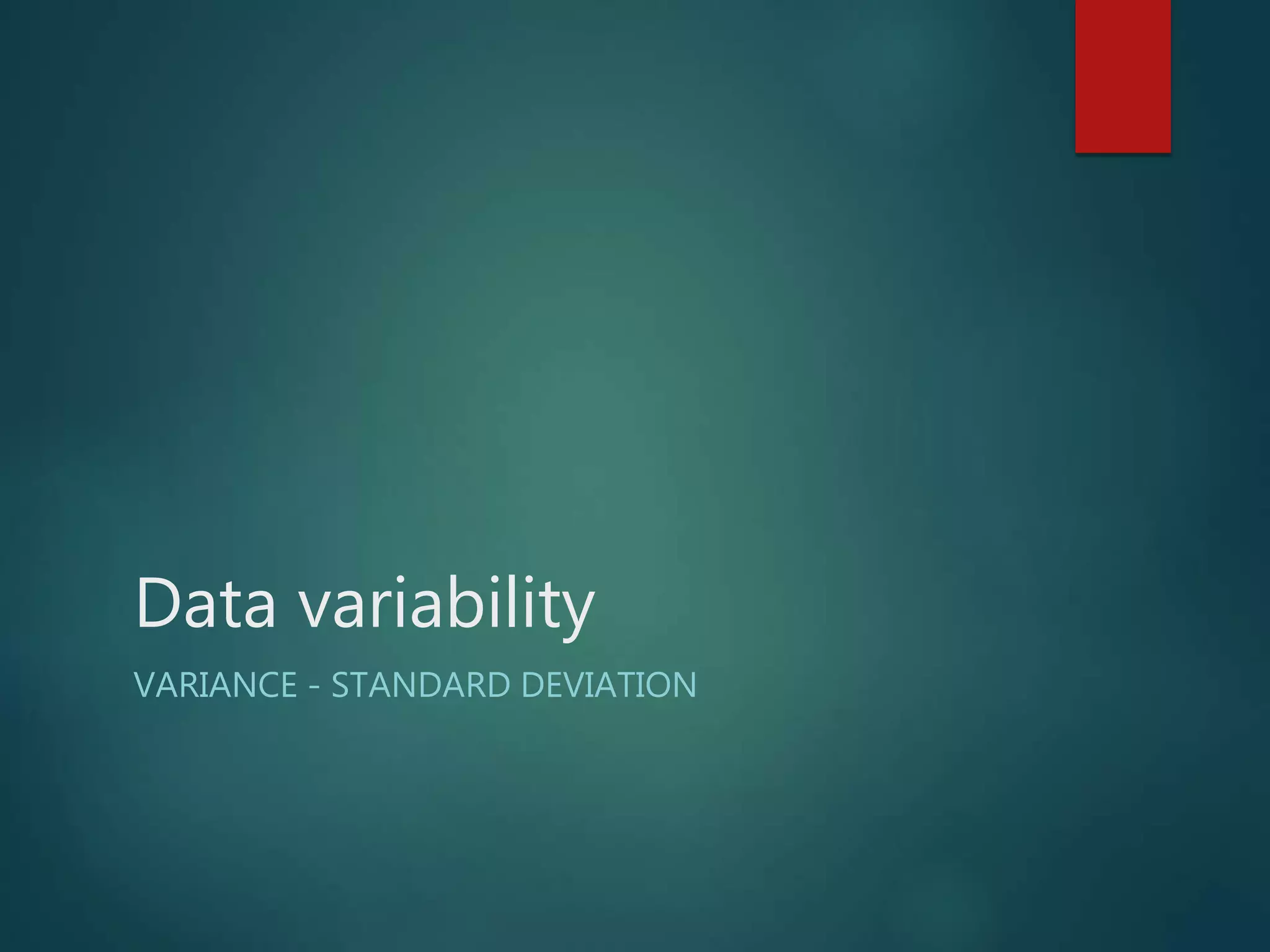 Data variability

VARIANCE - STANDARD DEVIATION